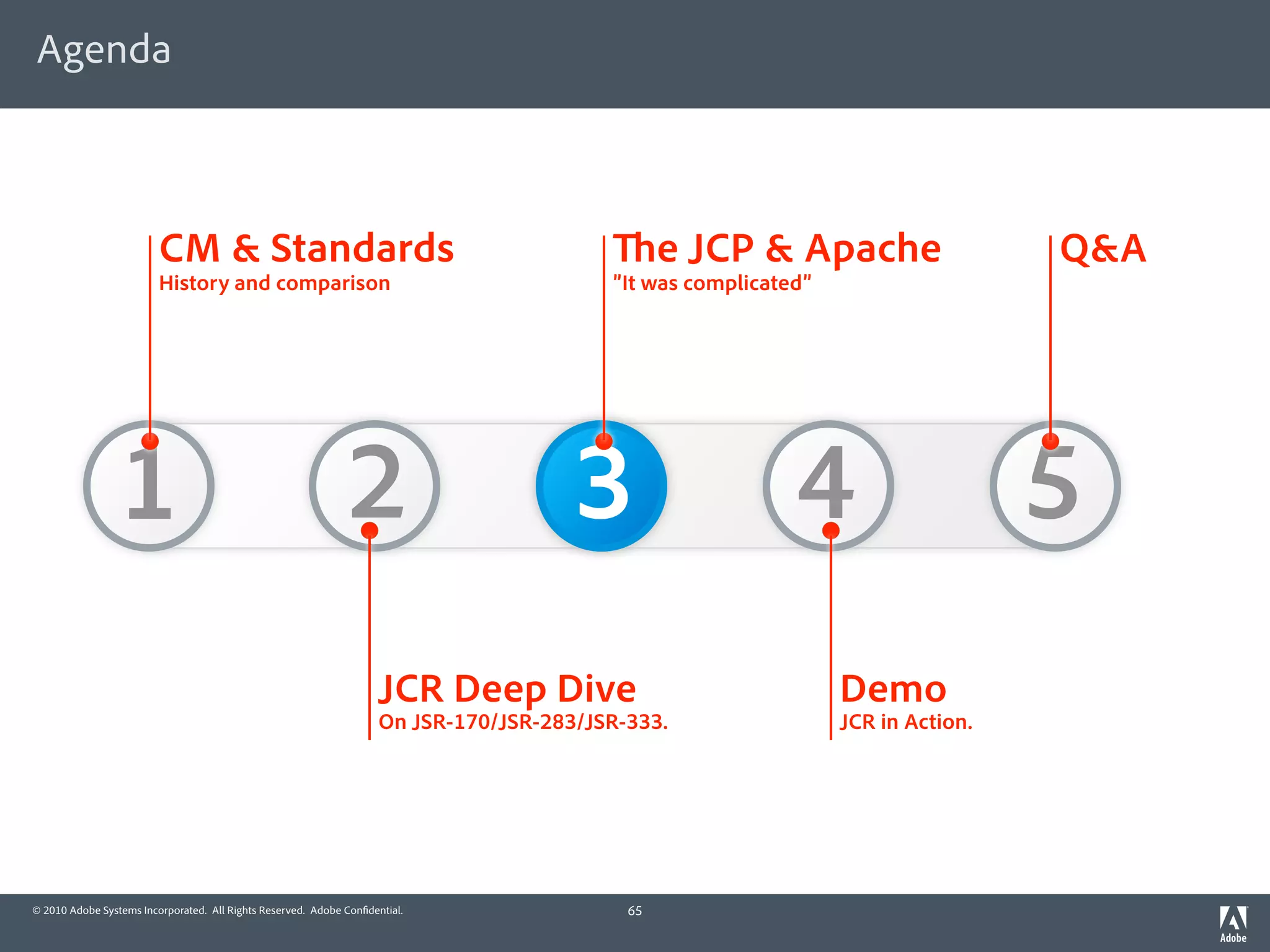 Agenda

CM & Standards
History and comparison

The JCP & Apache
"It was complicated"

Q&A

1

2

3

4

5

JCR Deep Dive
On JSR-170/JSR-283/JSR-333.

Demo
JCR in Action.

© 2010 Adobe Systems Incorporated. All Rights Reserved. Adobe Confidential.

65

Adobe